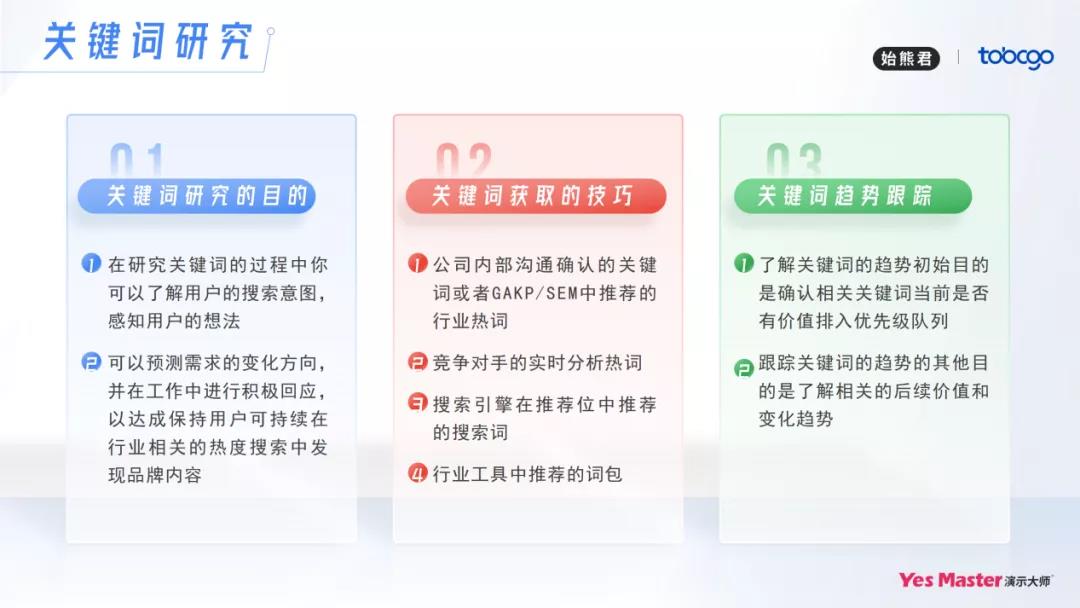 关键词研究

始熊君 | tobcgo

01
关键词研究的目的

1 在研究关键词的过程中你可以了解用户的搜索意图，感知用户的想法

2 可以预测需求的变化方向，并在工作中进行积极回应，以达成保持用户可持续在行业相关的热度搜索中发现品牌内容

02
关键词获取的技巧

1 公司内部沟通确认的关键词或者GAKP/SEM中推荐的行业热词

2 竞争对手的实时分析热词

3 搜索引擎在推荐位中推荐的搜索词

4 行业工具中推荐的词包

03
关键词趋势跟踪

1 了解关键词的趋势初始目的是确认相关关键词当前是否有价值排入优先级队列

2 跟踪关键词的趋势的其他目的是了解相关的后续价值和变化趋势

Yes Master 演示大师